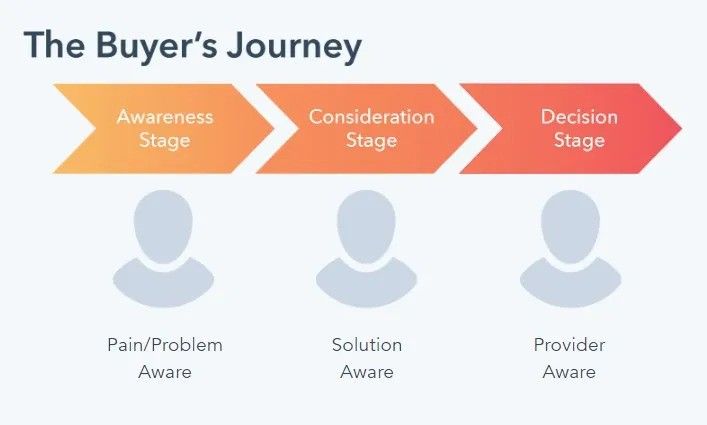 The Buyer's Journey

Awareness Stage

Consideration Stage

Decision Stage

Pain/Problem Aware

Solution Aware

Provider Aware